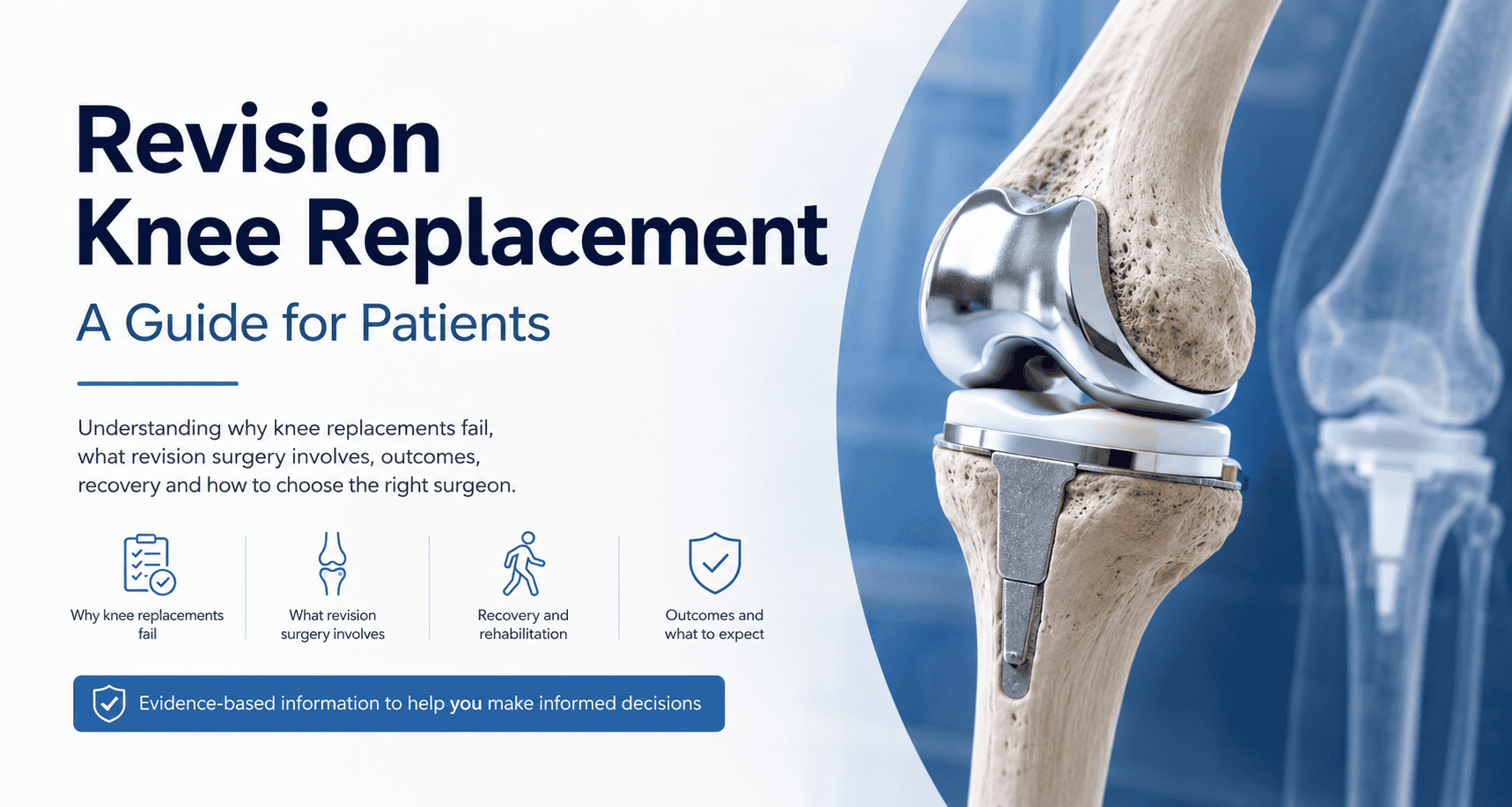 Revision Knee Replacement

A Guide for Patients

Understanding why knee replacements fail, what revision surgery involves, outcomes, recovery and how to choose the right surgeon.

Why knee replacements fail

What revision surgery involves

Recovery and rehabilitation

Outcomes and what to expect

Evidence-based information to help you make informed decisions